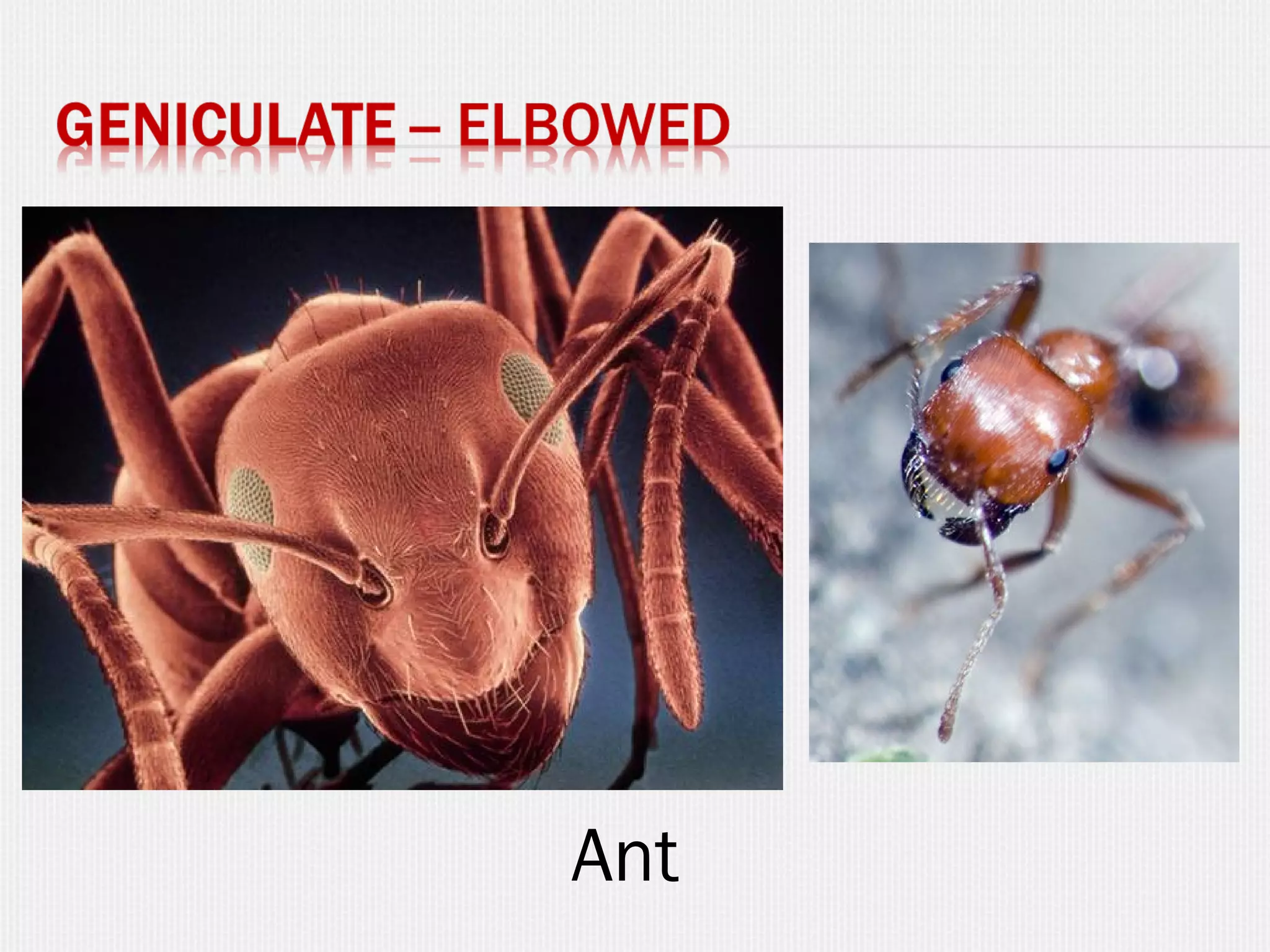 GENICULATE – ELBOWED

Ant